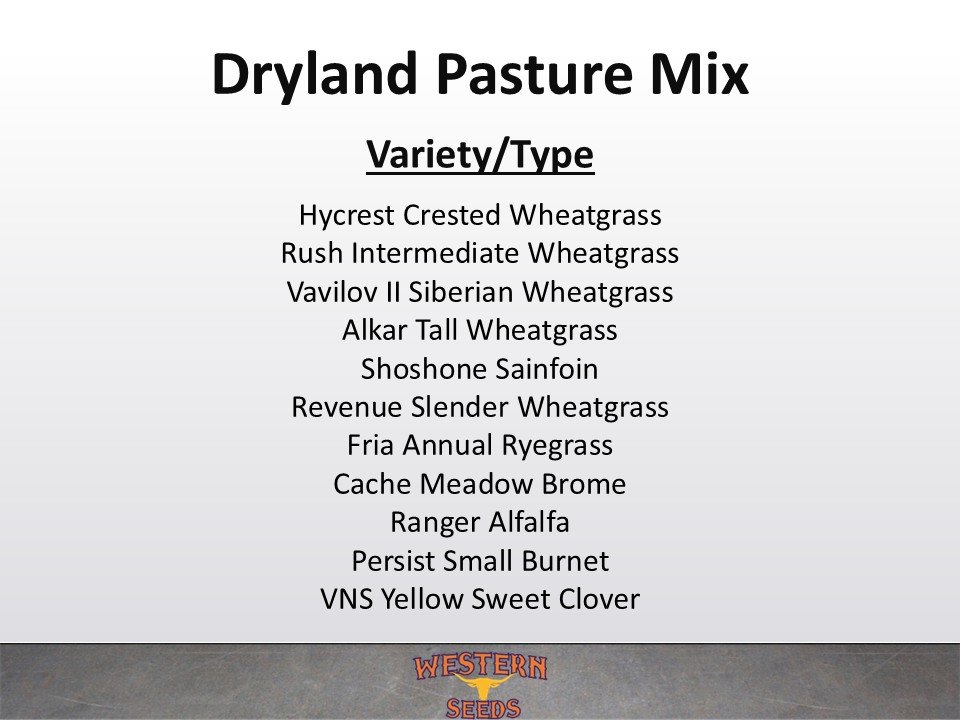 Dryland Pasture Mix

Variety/Type

Hycrest Crested Wheatgrass
Rush Intermediate Wheatgrass
Vavilov II Siberian Wheatgrass
Alkar Tall Wheatgrass
Shoshone Sainfoin
Revenue Slender Wheatgrass
Fria Annual Ryegrass
Cache Meadow Brome
Ranger Alfalfa
Persist Small Burnet
VNS Yellow Sweet Clover

WESTERN
SEEDS